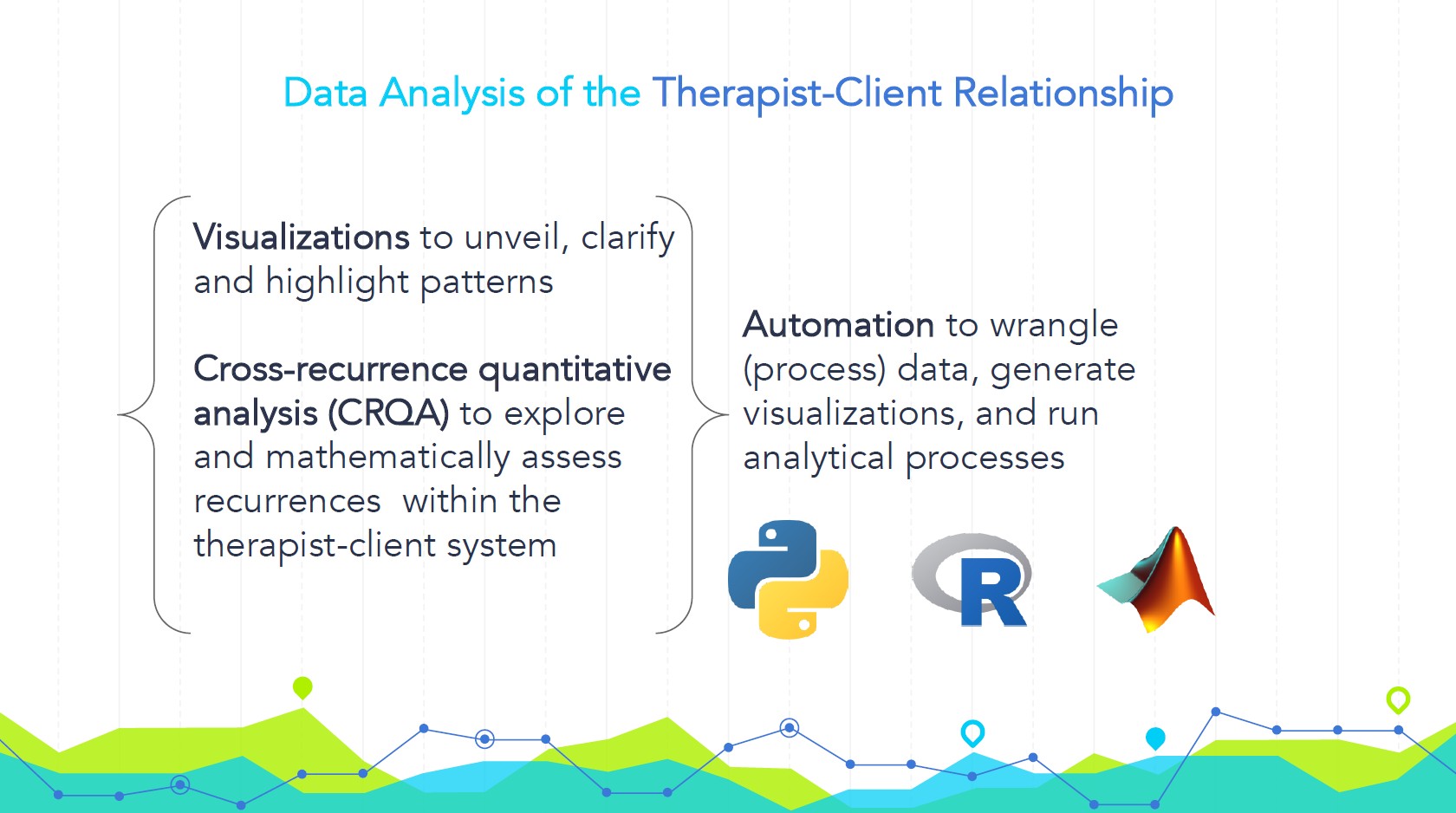 Data Analysis of the Therapist-Client Relationship

Visualizations to unveil, clarify and highlight patterns

Cross-recurrence quantitative analysis (CRQA) to explore and mathematically assess recurrences within the therapist-client system

Automation to wrangle (process) data, generate visualizations, and run analytical processes

R